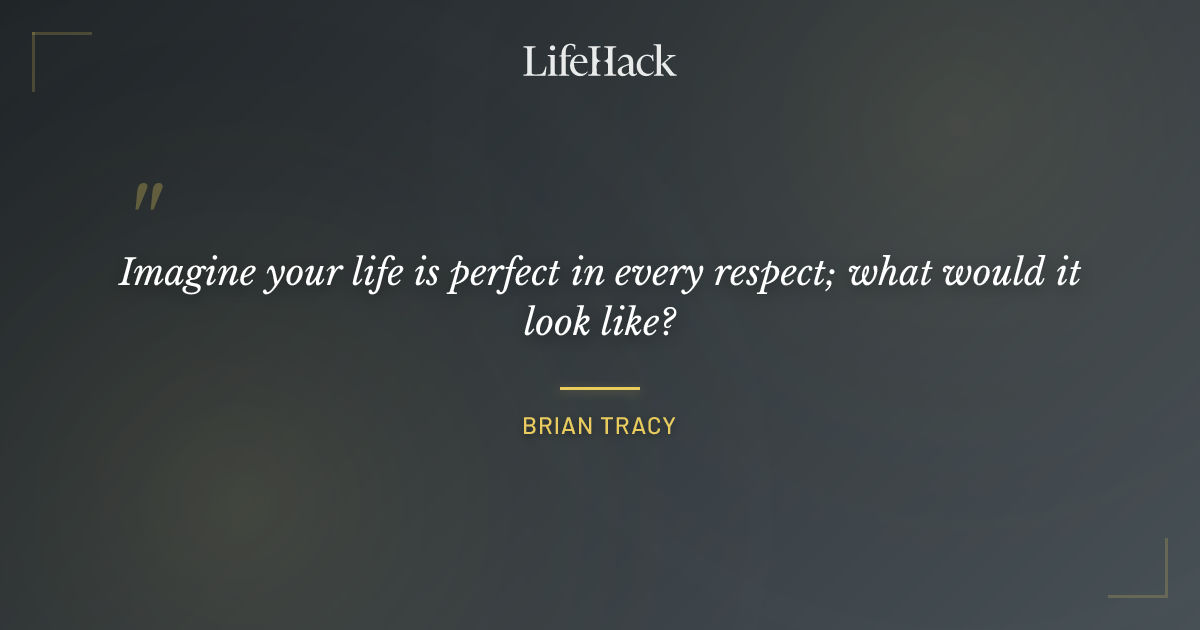 LifeHack

"

Imagine your life is perfect in every respect; what would it look like?

BRIAN TRACY